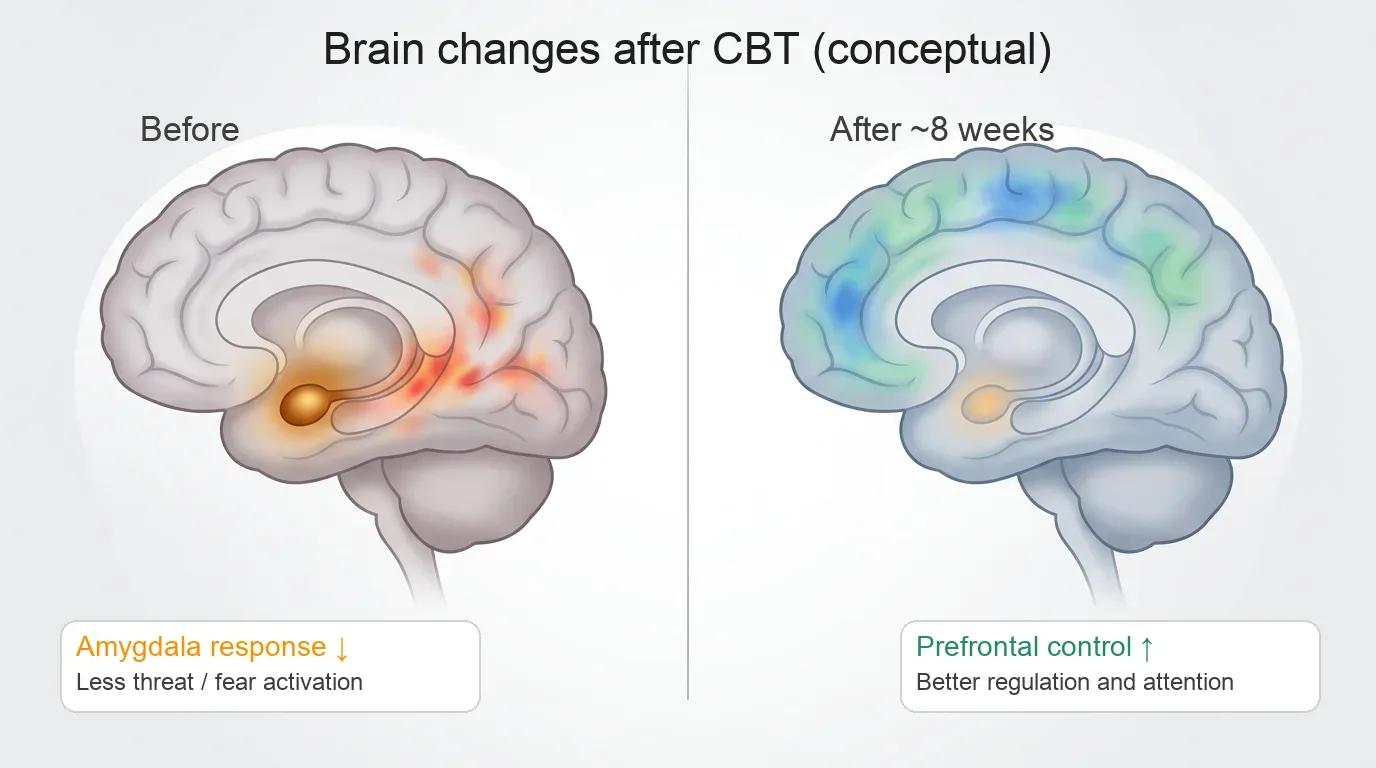 Brain changes after CBT (conceptual)

Before

After ~8 weeks

Amygdala response ↓
Less threat / fear activation

Prefrontal control ↑
Better regulation and attention